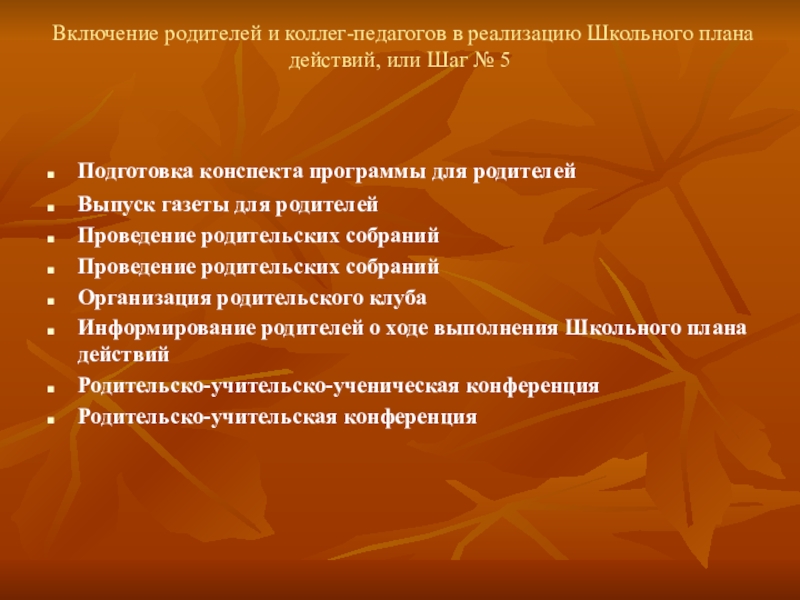 Включение родителей и коллег-педагогов в реализацию Школьного плана действий, или Шаг № 5

- Подготовка конспекта программы для родителей
- Выпуск газеты для родителей
- Проведение родительских собраний
- Проведение родительских собраний
- Организация родительского клуба
- Информирование родителей о ходе выполнения Школьного плана действий
- Родительско-учительско-ученическая конференция
- Родительско-учительская конференция